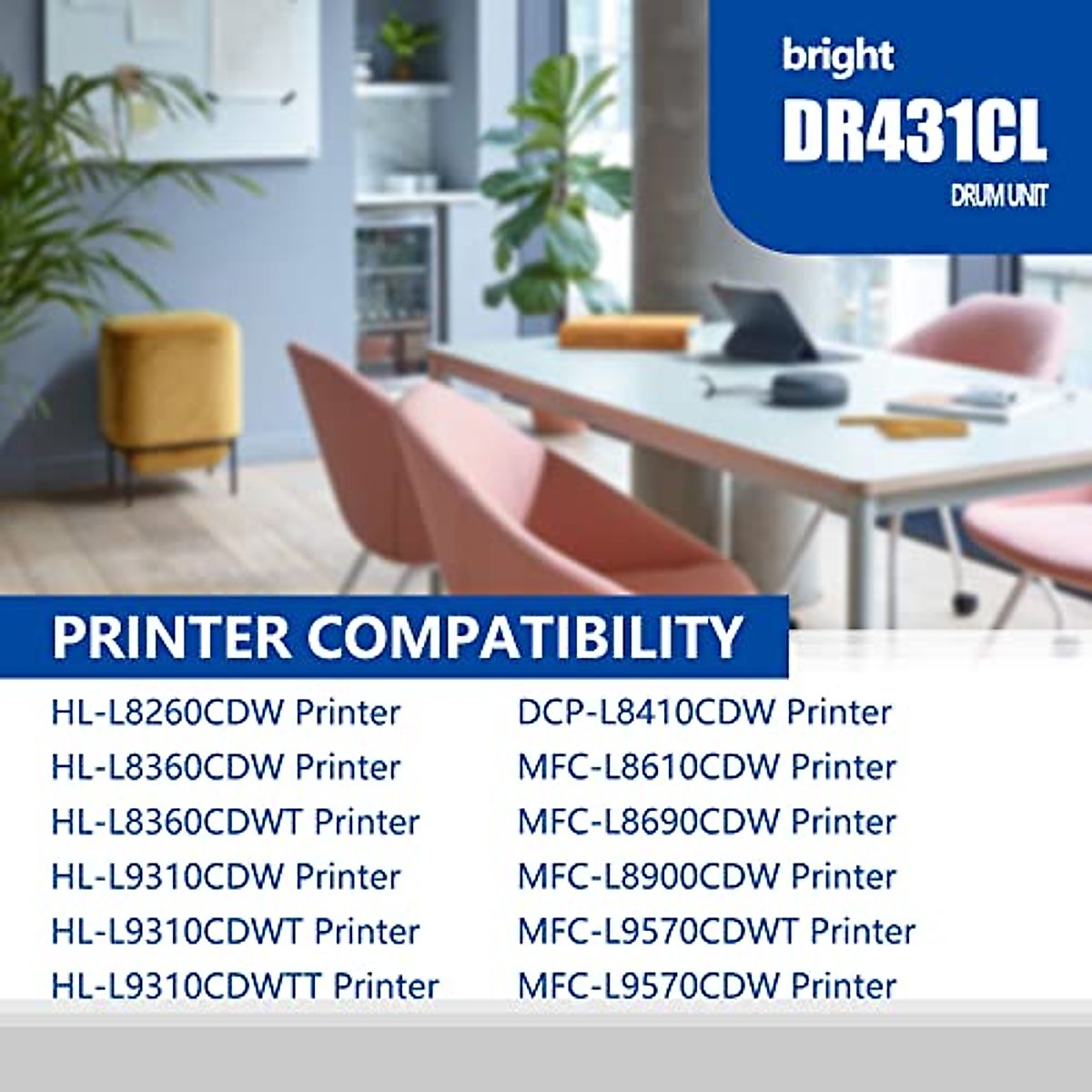 bright
DR431CL
DRUM UNIT

PRINTER COMPATIBILITY

HL-L8260CDW Printer
HL-L8360CDW Printer
HL-L8360CDWT Printer
HL-L9310CDW Printer
HL-L9310CDWT Printer
HL-L9310CDWTT Printer

DCP-L8410CDW Printer
MFC-L8610CDW Printer
MFC-L8690CDW Printer
MFC-L8900CDW Printer
MFC-L9570CDWT Printer
MFC-L9570CDW Printer